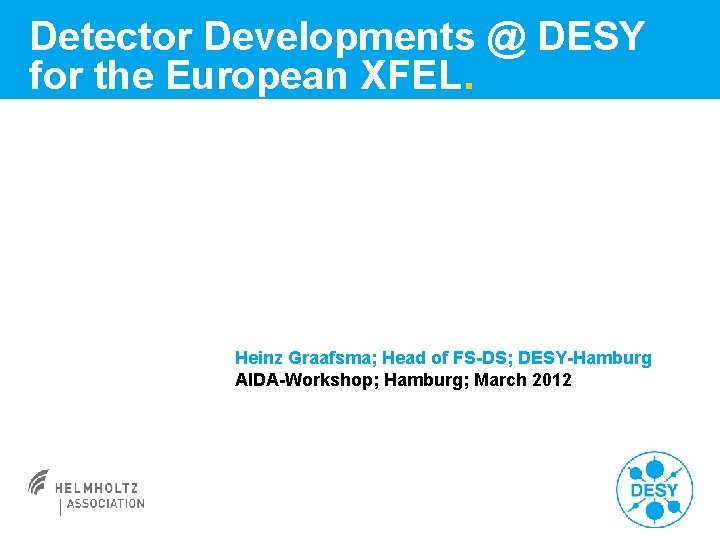 Detector Developments @ DESY for the European XFEL.

Heinz Graafsma; Head of FS-DS; DESY-Hamburg
AIDA-Workshop; Hamburg; March 2012

HELMHOLTZ
ASSOCIATION

DESY